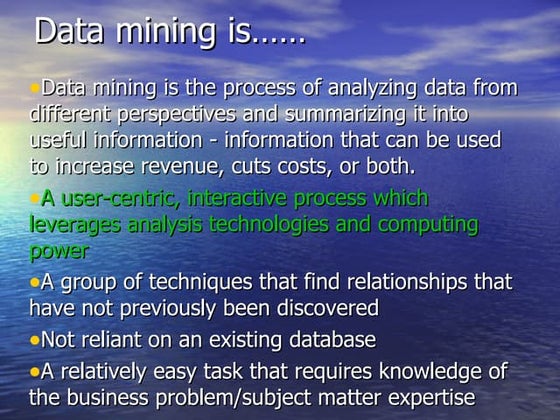 Data mining is……

•Data mining is the process of analyzing data from different perspectives and summarizing it into useful information - information that can be used to increase revenue, cuts costs, or both.

•A user-centric, interactive process which leverages analysis technologies and computing power

•A group of techniques that find relationships that have not previously been discovered

•Not reliant on an existing database

•A relatively easy task that requires knowledge of the business problem/subject matter expertise